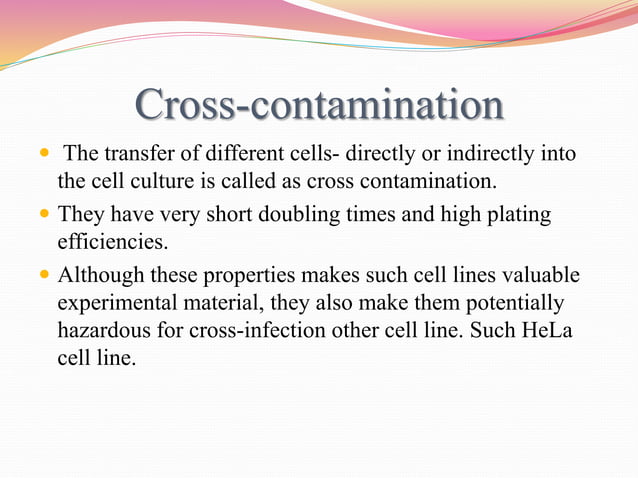 Cross-contamination

- The transfer of different cells- directly or indirectly into the cell culture is called as cross contamination.
- They have very short doubling times and high plating efficiencies.
- Although these properties makes such cell lines valuable experimental material, they also make them potentially hazardous for cross-infection other cell line. Such HeLa cell line.